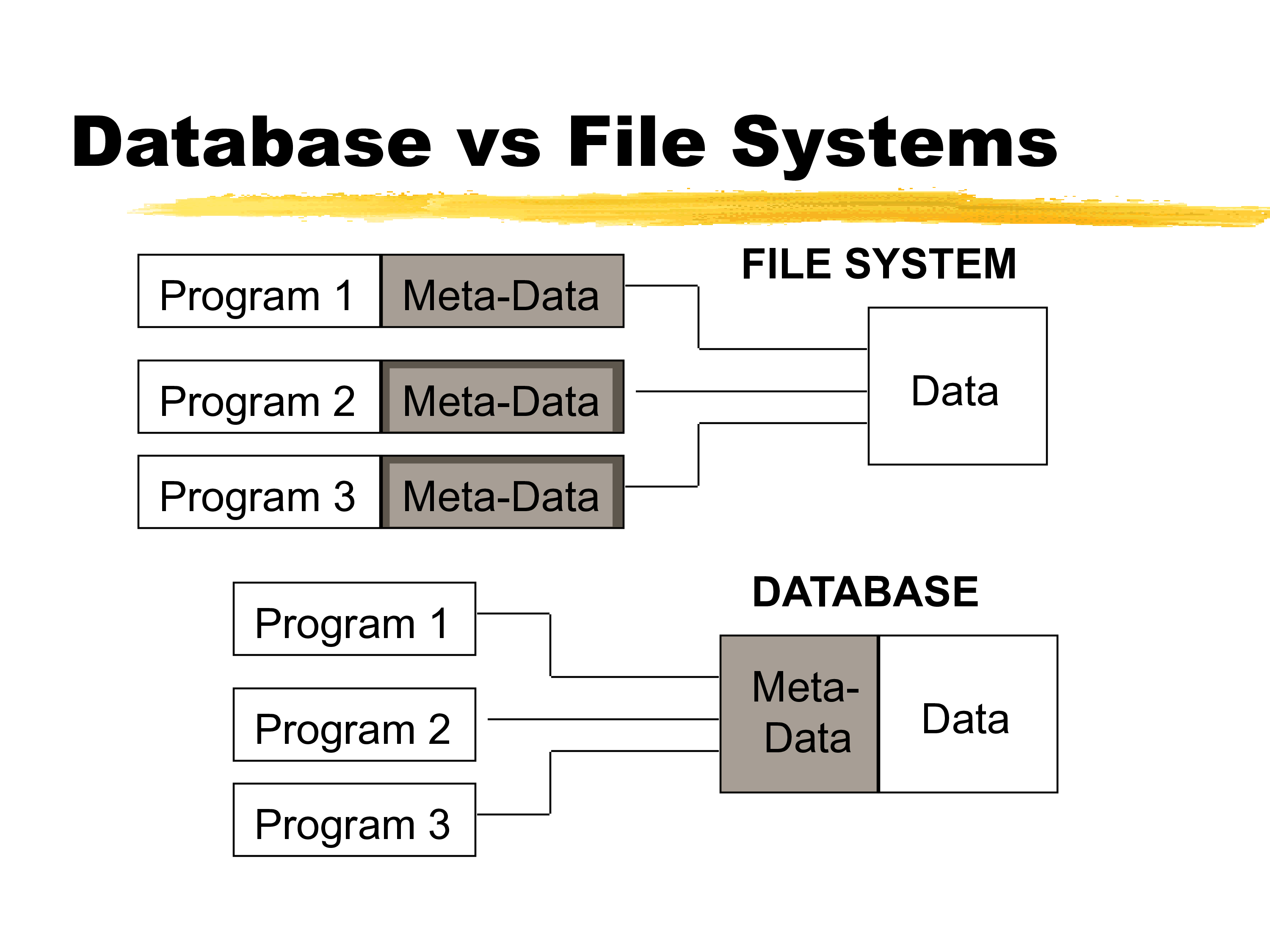 Database vs File Systems

FILE SYSTEM

Program 1 Meta-Data

Program 2 Meta-Data

Program 3 Meta-Data

Data

DATABASE

Program 1

Program 2

Program 3

Meta-Data

Data